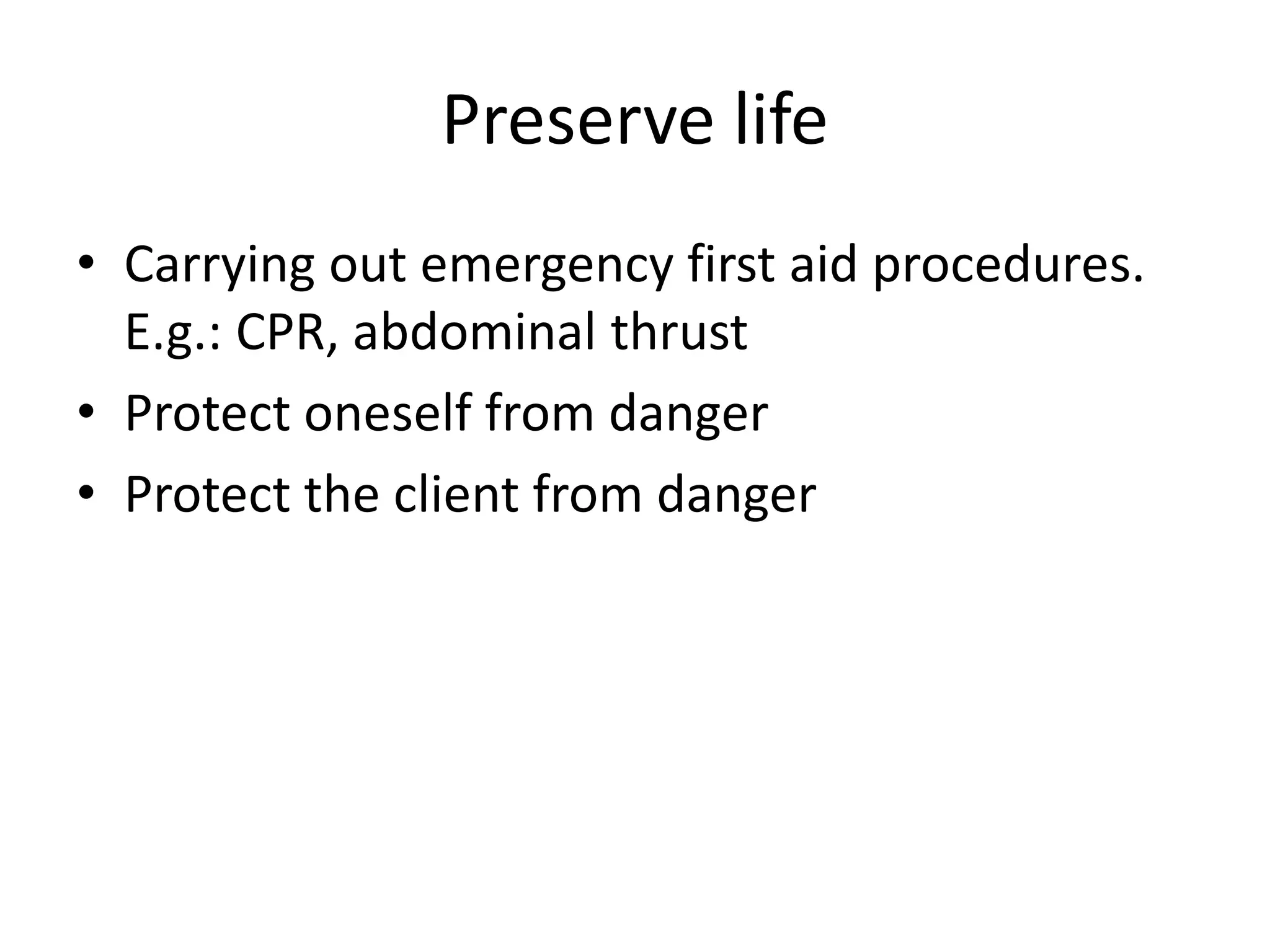 Preserve life

• Carrying out emergency first aid procedures. E.g.: CPR, abdominal thrust
• Protect oneself from danger
• Protect the client from danger